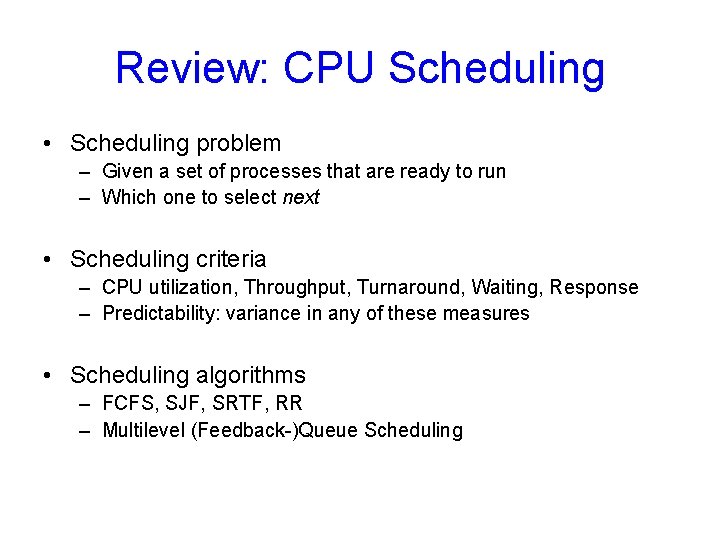 Review: CPU Scheduling

• Scheduling problem
– Given a set of processes that are ready to run
– Which one to select next

• Scheduling criteria
– CPU utilization, Throughput, Turnaround, Waiting, Response
– Predictability: variance in any of these measures

• Scheduling algorithms
– FCFS, SJF, SRTF, RR
– Multilevel (Feedback-)Queue Scheduling